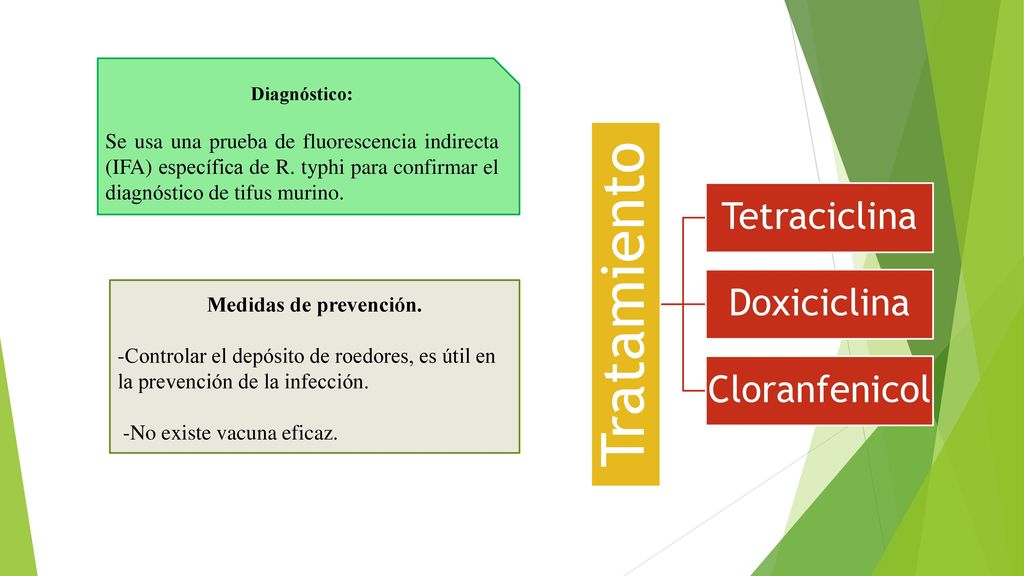 Diagnóstico:

Se usa una prueba de fluorescencia indirecta (IFA) específica de R. typhi para confirmar el diagnóstico de tifus murino.

Medidas de prevención.

-Controlar el depósito de roedores, es útil en la prevención de la infección.

-No existe vacuna eficaz.

Tratamiento

Tetraciclina

Doxiciclina

Cloranfenicol